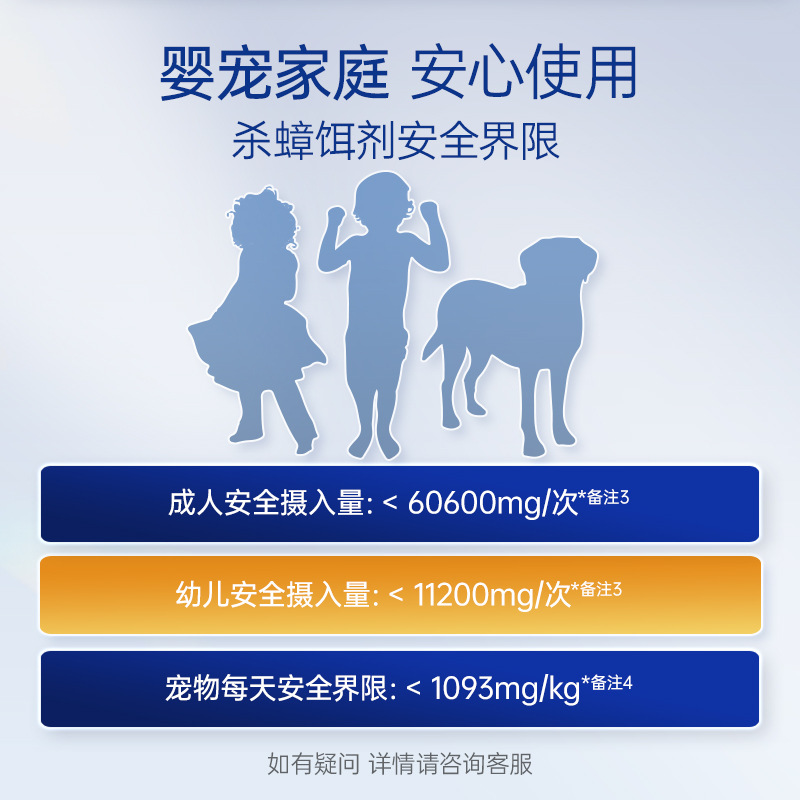 婴宠家庭 安心使用
杀蟑饵剂安全界限

成人安全摄入量: < 60600mg/次*备注3

幼儿安全摄入量: < 11200mg/次*备注3

宠物每天安全界限: < 1093mg/kg*备注4

如有疑问 详情请咨询客服